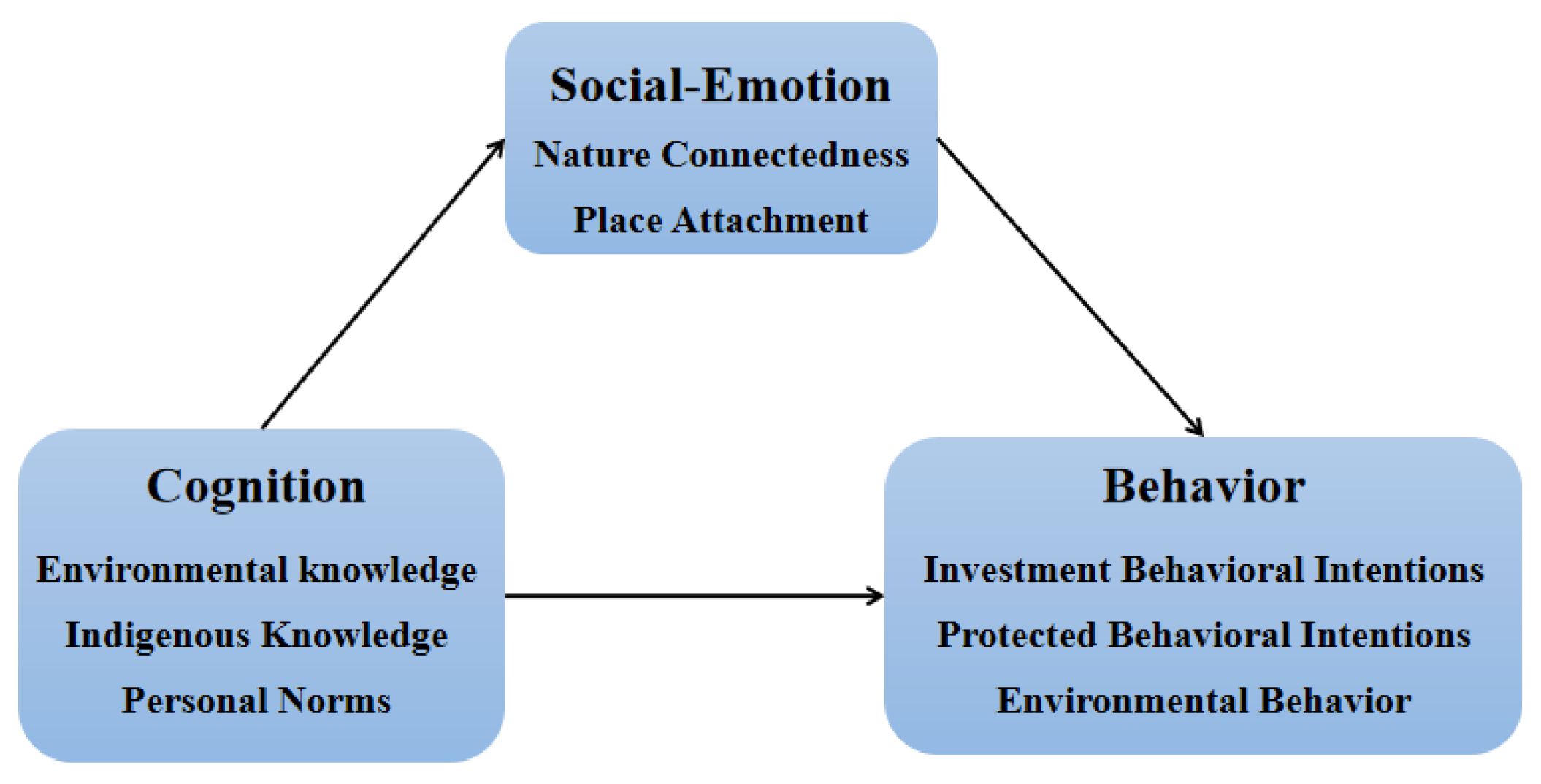 Social-Emotion
Nature Connectedness
Place Attachment

Cognition
Environmental knowledge
Indigenous Knowledge
Personal Norms

Behavior
Investment Behavioral Intentions
Protected Behavioral Intentions
Environmental Behavior